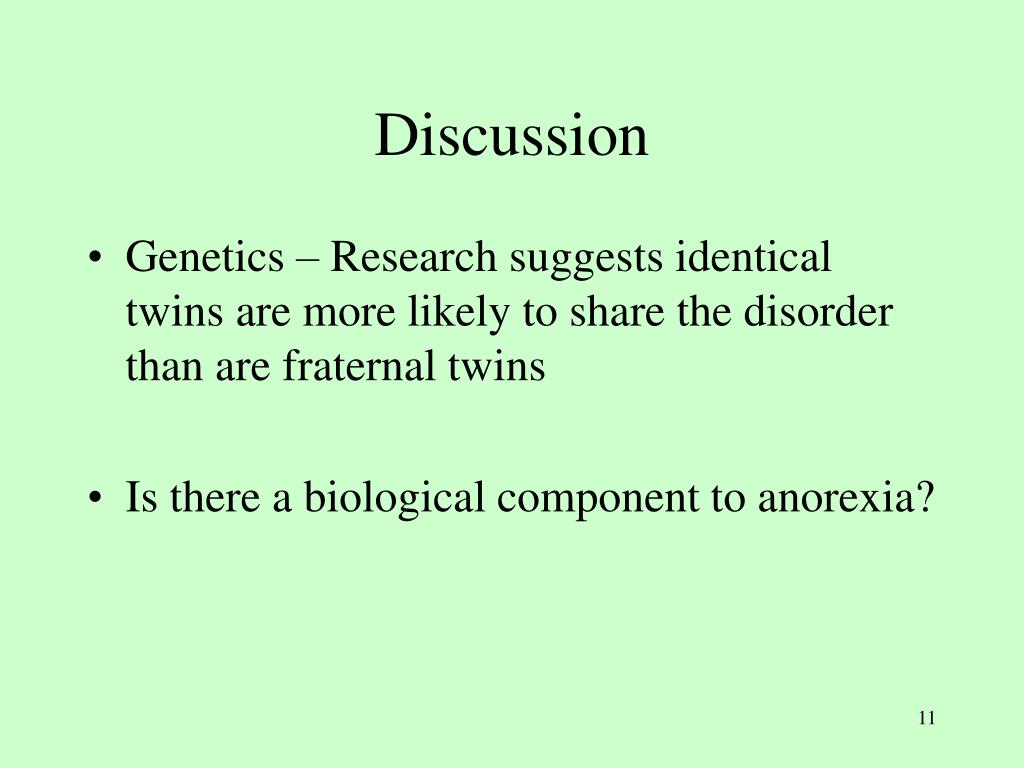 Discussion

• Genetics – Research suggests identical twins are more likely to share the disorder than are fraternal twins

• Is there a biological component to anorexia?

11